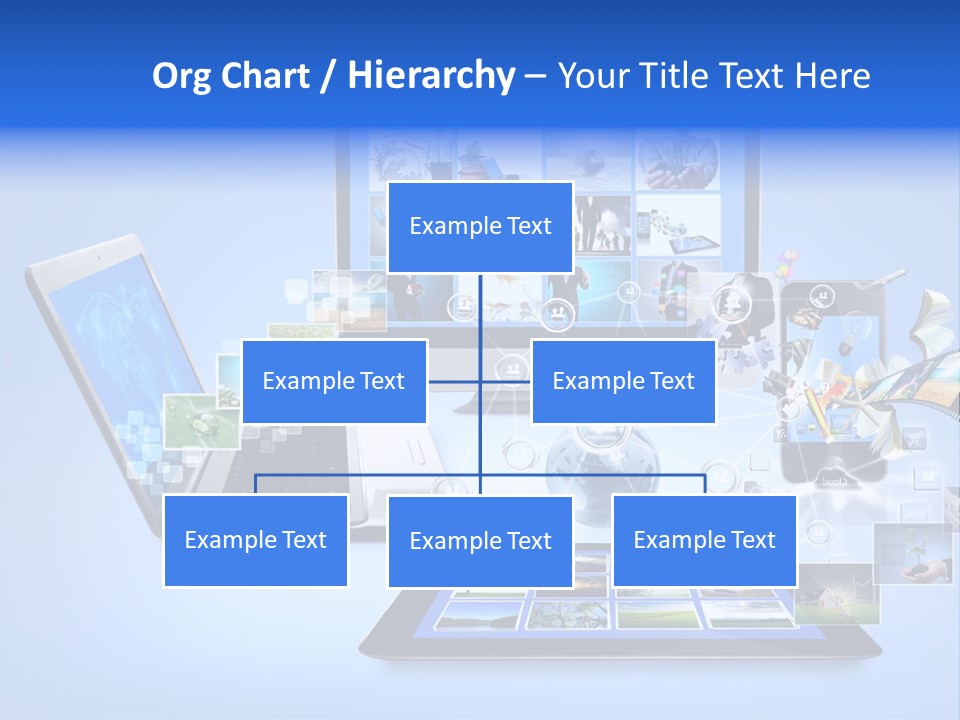 Org Chart / Hierarchy – Your Title Text Here

Example Text

Example Text

Example Text

Example Text

Example Text

Example Text